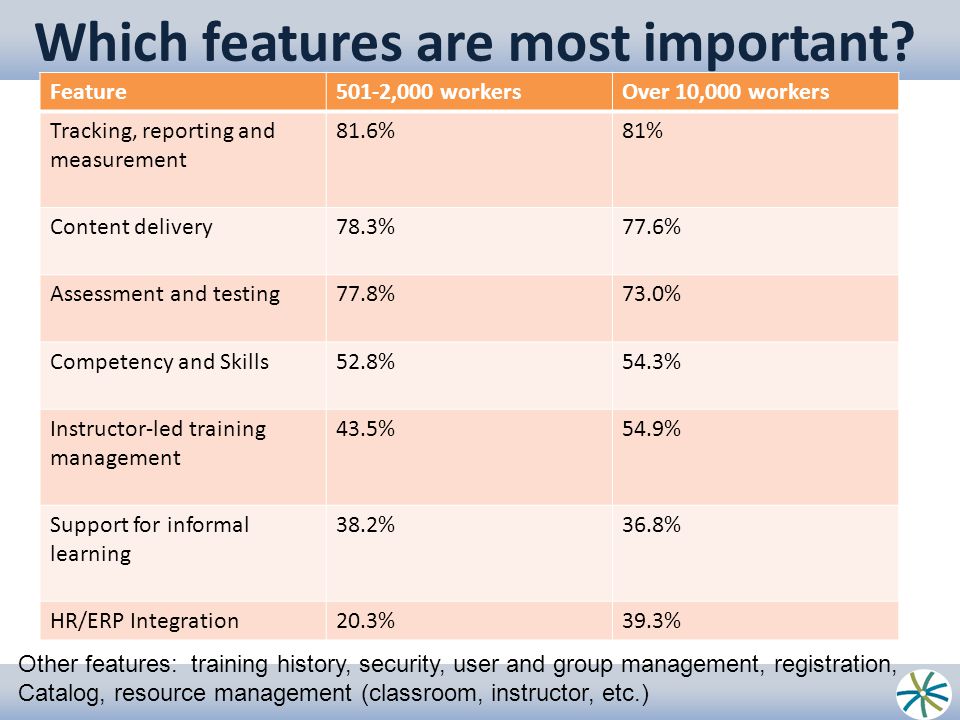 Which features are most important?

| Feature | 501-2,000 workers | Over 10,000 workers |
|---|---|---|
| Tracking, reporting and measurement | 81.6% | 81% |
| Content delivery | 78.3% | 77.6% |
| Assessment and testing | 77.8% | 73.0% |
| Competency and Skills | 52.8% | 54.3% |
| Instructor-led training management | 43.5% | 54.9% |
| Support for informal learning | 38.2% | 36.8% |
| HR/ERP Integration | 20.3% | 39.3% |

Other features: training history, security, user and group management, registration, Catalog, resource management (classroom, instructor, etc.)